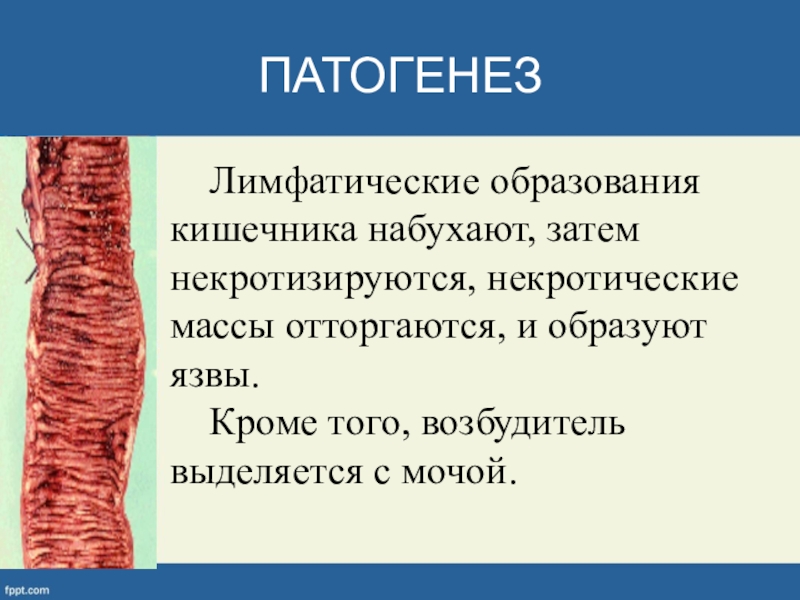 ПАТОГЕНЕЗ

Лимфатические образования кишечника набухают, затем некротизируются, некротические массы отторгаются, и образуют язвы.

Кроме того, возбудитель выделяется с мочой.

fppt.com